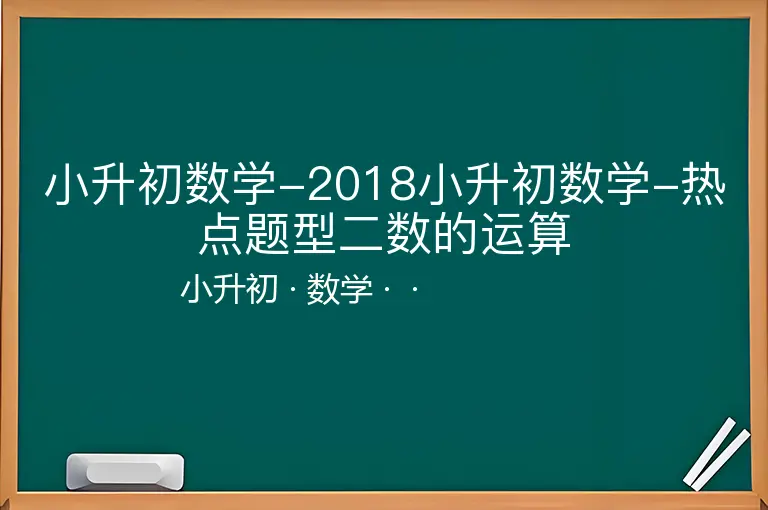 小升初数学-2018小升初数学-热点题型二数的运算

小升初 · 数学 · ·